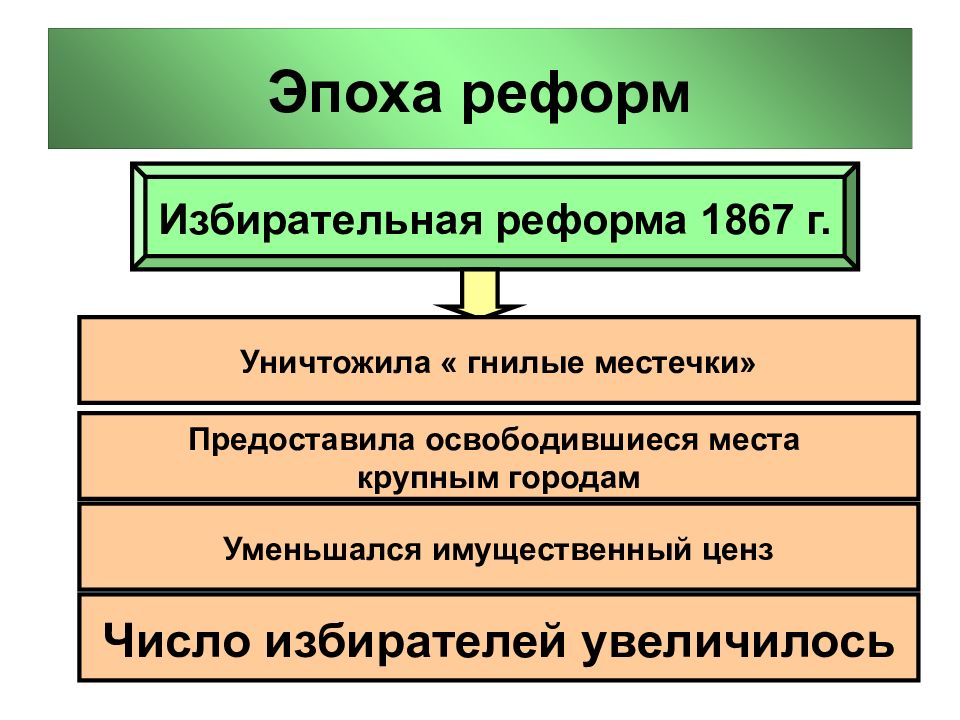 Эпоха реформ

Избирательная реформа 1867 г.

Уничтожила « гнилые местечки»

Предоставила освободившиеся места крупным городам

Уменьшался имущественный ценз

Число избирателей увеличилось